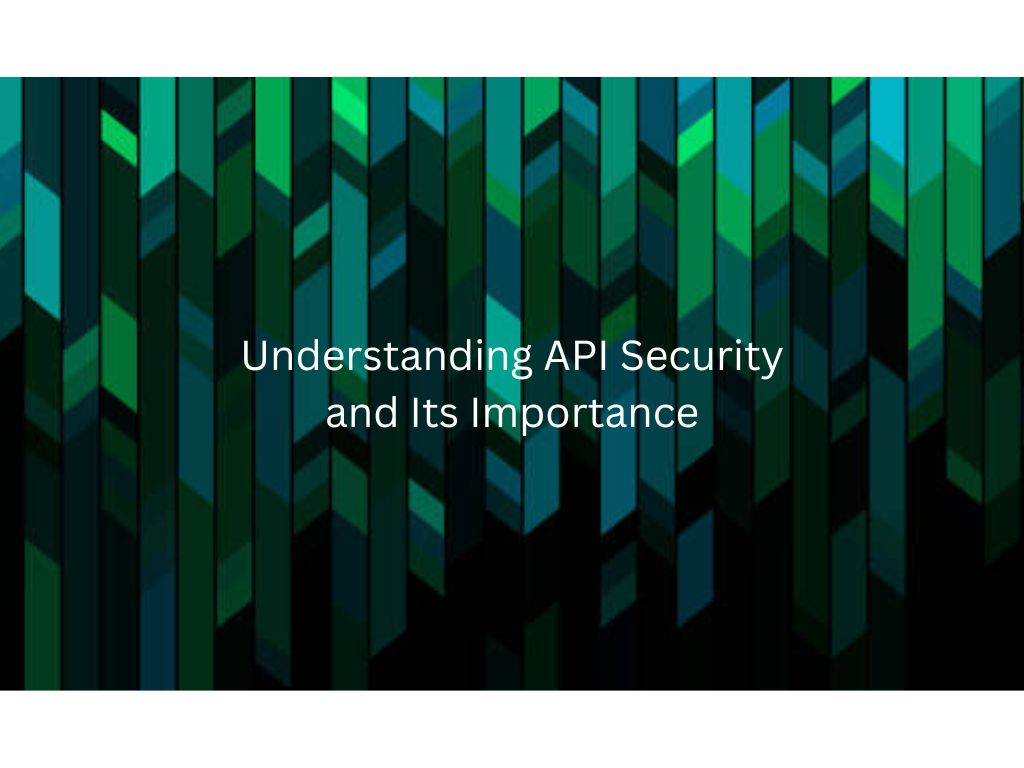 Understanding API Security and Its Importance